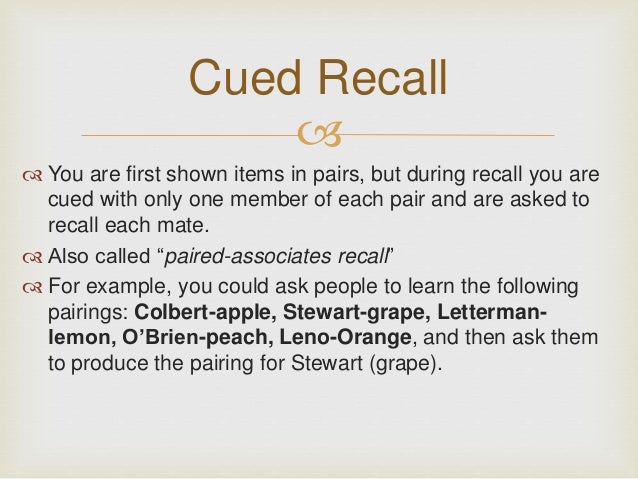 Cued Recall

You are first shown items in pairs, but during recall you are cued with only one member of each pair and are asked to recall each mate.

Also called "paired-associates recall"

For example, you could ask people to learn the following pairings: Colbert-apple, Stewart-grape, Letterman-lemon, O'Brien-peach, Leno-Orange, and then ask them to produce the pairing for Stewart (grape).